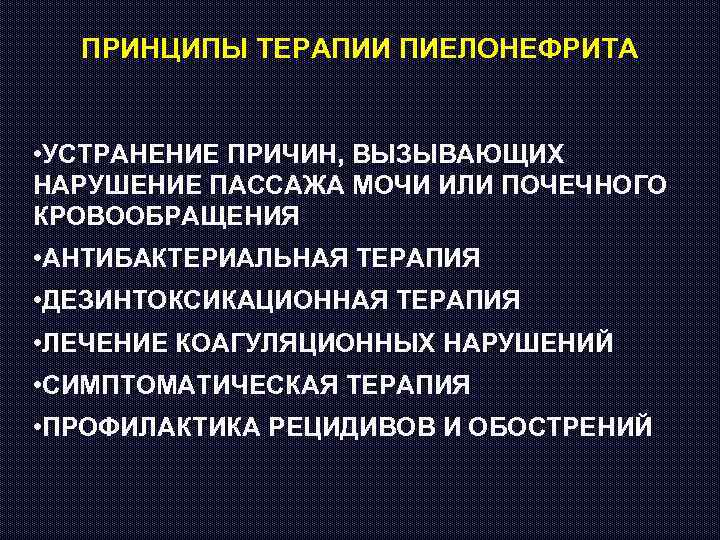 ПРИНЦИПЫ ТЕРАПИИ ПИЕЛОНЕФРИТА

•УСТРАНЕНИЕ ПРИЧИН, ВЫЗЫВАЮЩИХ НАРУШЕНИЕ ПАССАЖА МОЧИ ИЛИ ПОЧЕЧНОГО КРОВООБРАЩЕНИЯ

•АНТИБАКТЕРИАЛЬНАЯ ТЕРАПИЯ

•ДЕЗИНТОКСИКАЦИОННАЯ ТЕРАПИЯ

•ЛЕЧЕНИЕ КОАГУЛЯЦИОННЫХ НАРУШЕНИЙ

•СИМПТОМАТИЧЕСКАЯ ТЕРАПИЯ

•ПРОФИЛАКТИКА РЕЦИДИВОВ И ОБОСТРЕНИЙ